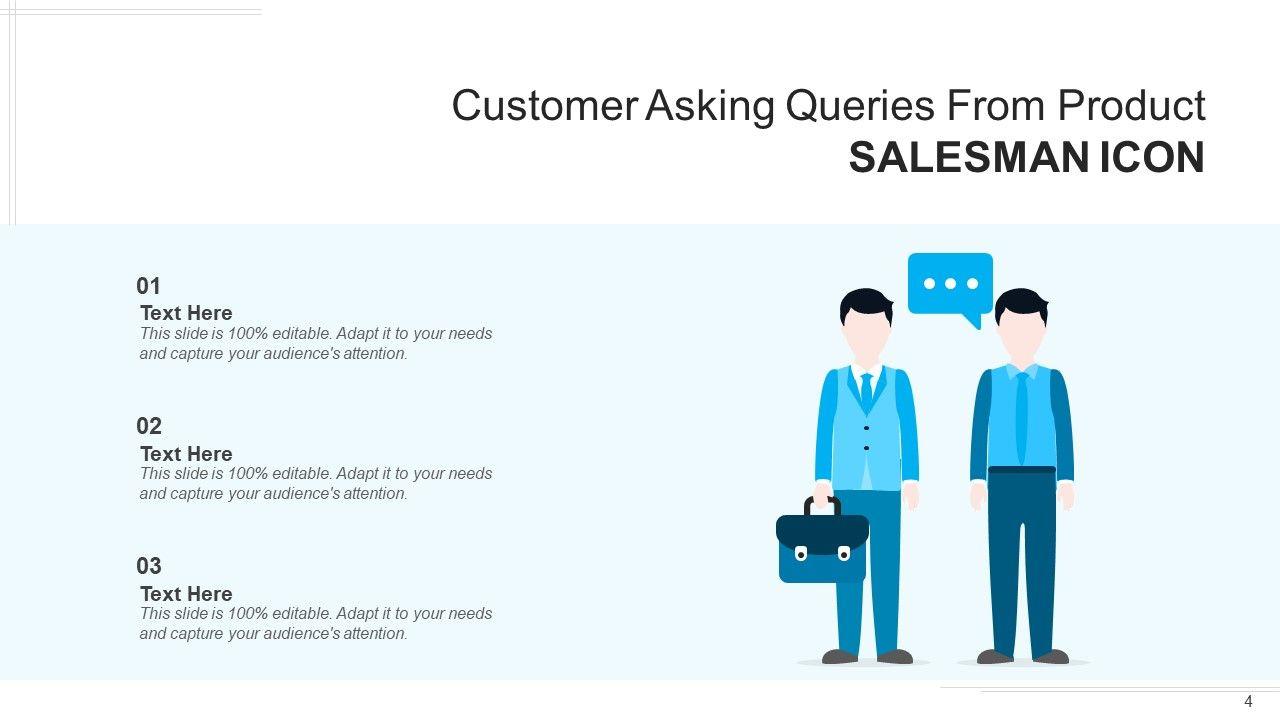 Customer Asking Queries From Product
SALESMAN ICON

01
Text Here
This slide is 100% editable. Adapt it to your needs and capture your audience's attention.

02
Text Here
This slide is 100% editable. Adapt it to your needs and capture your audience's attention.

03
Text Here
This slide is 100% editable. Adapt it to your needs and capture your audience's attention.

4